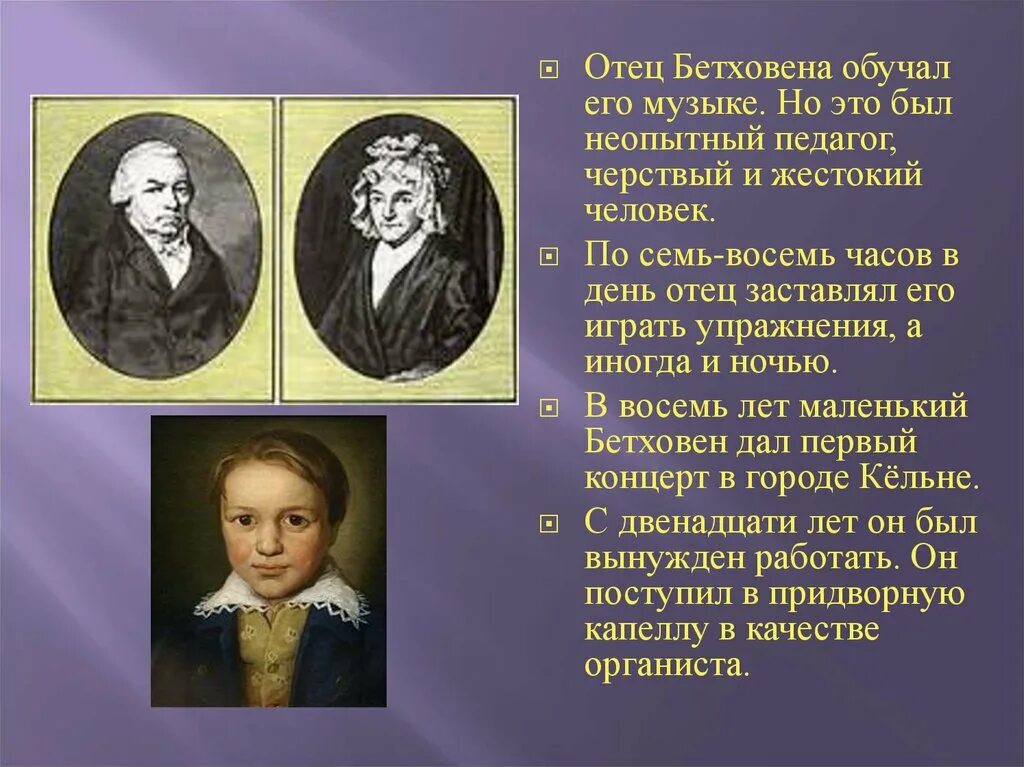 Отец Бетховена обучал его музыке. Но это был неопытный педагог, черствый и жестокий человек.

По семь-восемь часов в день отец заставлял его играть упражнения, а иногда и ночью.

В восемь лет маленький Бетховен дал первый концерт в городе Кёльне.

С двенадцати лет он был вынужден работать. Он поступил в придворную капеллу в качестве органиста.